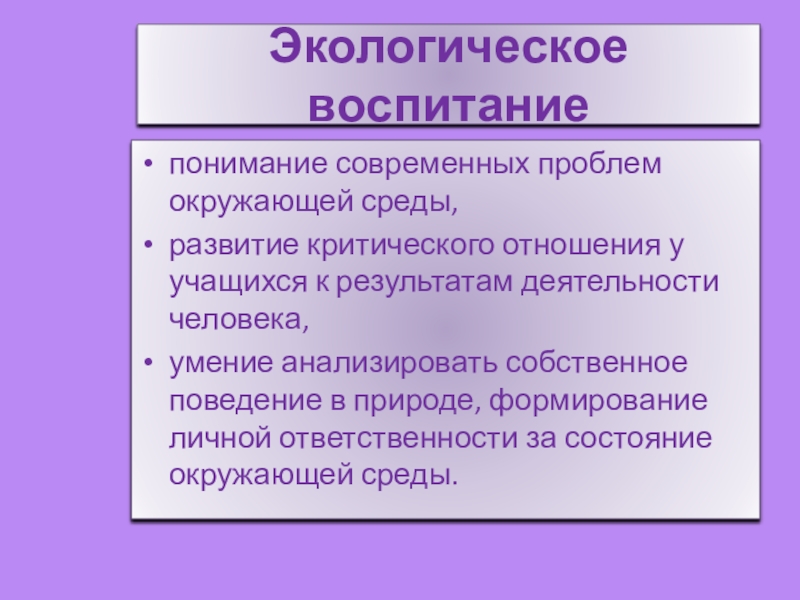 Экологическое воспитание

• понимание современных проблем окружающей среды,
• развитие критического отношения у учащихся к результатам деятельности человека,
• умение анализировать собственное поведение в природе, формирование личной ответственности за состояние окружающей среды.